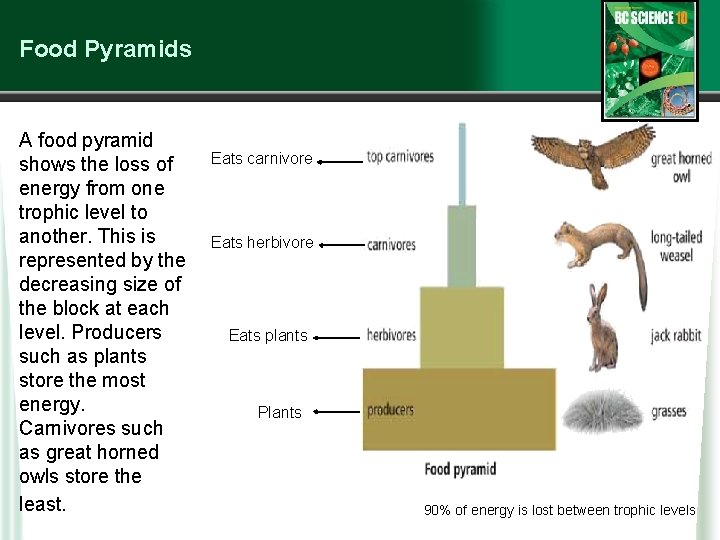 Food Pyramids

BC SCIENCE 10

A food pyramid shows the loss of energy from one trophic level to another. This is represented by the decreasing size of the block at each level. Producers such as plants store the most energy. Carnivores such as great horned owls store the least.

Eats carnivore top carnivores great horned owl

Eats herbivore carnivores long-tailed weasel

Eats plants herbivores jack rabbit

Plants producers grasses

Food pyramid

90% of energy is lost between trophic levels